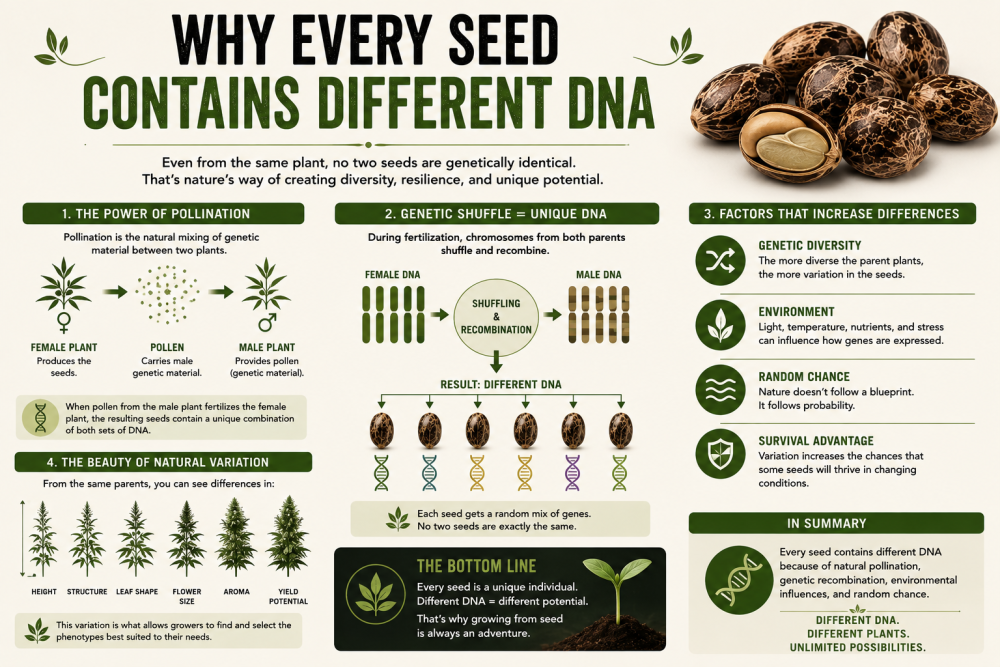 WHY EVERY SEED
CONTAINS DIFFERENT DNA

Even from the same plant, no two seeds are genetically identical. That's nature's way of creating diversity, resilience, and unique potential.

1. THE POWER OF POLLINATION

Pollination is the natural mixing of genetic material between two plants.

FEMALE PLANT
Produces the seeds.

POLLEN
Carries male genetic material.

MALE PLANT
Provides pollen (genetic material).

When pollen from the male plant fertilizes the female plant, the resulting seeds contain a unique combination of both sets of DNA.

4. THE BEAUTY OF NATURAL VARIATION

From the same parents, you can see differences in:

HEIGHT STRUCTURE LEAF SHAPE FLOWER SIZE AROMA YIELD POTENTIAL

This variation is what allows growers to find and select the phenotypes best suited to their needs.

2. GENETIC SHUFFLE = UNIQUE DNA

During fertilization, chromosomes from both parents shuffle and recombine.

FEMALE DNA

SHUFFLING & RECOMBINATION

MALE DNA

RESULT: DIFFERENT DNA

Each seed gets a random mix of genes. No two seeds are exactly the same.

THE BOTTOM LINE

Every seed is a unique individual. Different DNA = different potential.

That's why growing from seed is always an adventure.

3. FACTORS THAT INCREASE DIFFERENCES

GENETIC DIVERSITY
The more diverse the parent plants, the more variation in the seeds.

ENVIRONMENT
Light, temperature, nutrients, and stress can influence how genes are expressed.

RANDOM CHANCE
Nature doesn't follow a blueprint. It follows probability.

SURVIVAL ADVANTAGE
Variation increases the chances that some seeds will thrive in changing conditions.

IN SUMMARY

Every seed contains different DNA because of natural pollination, genetic recombination, environmental influences, and random chance.

DIFFERENT DNA.
DIFFERENT PLANTS.
UNLIMITED POSSIBILITIES.